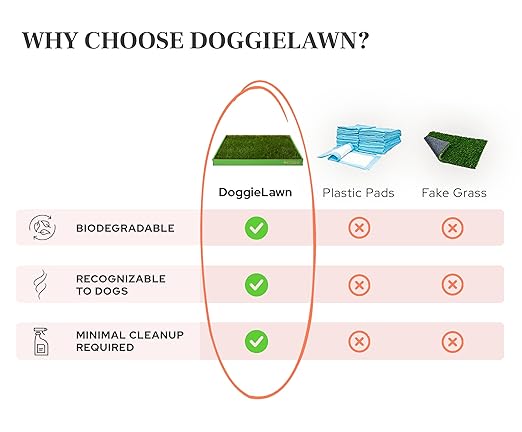 WHY CHOOSE DOGGIELAWN?

| | DoggieLawn | Plastic Pads | Fake Grass |
|---|---|---|---|
| BIODEGRADABLE | ✓ | ✗ | ✗ |
| RECOGNIZABLE TO DOGS | ✓ | ✗ | ✗ |
| MINIMAL CLEANUP REQUIRED | ✓ | ✗ | ✗ |